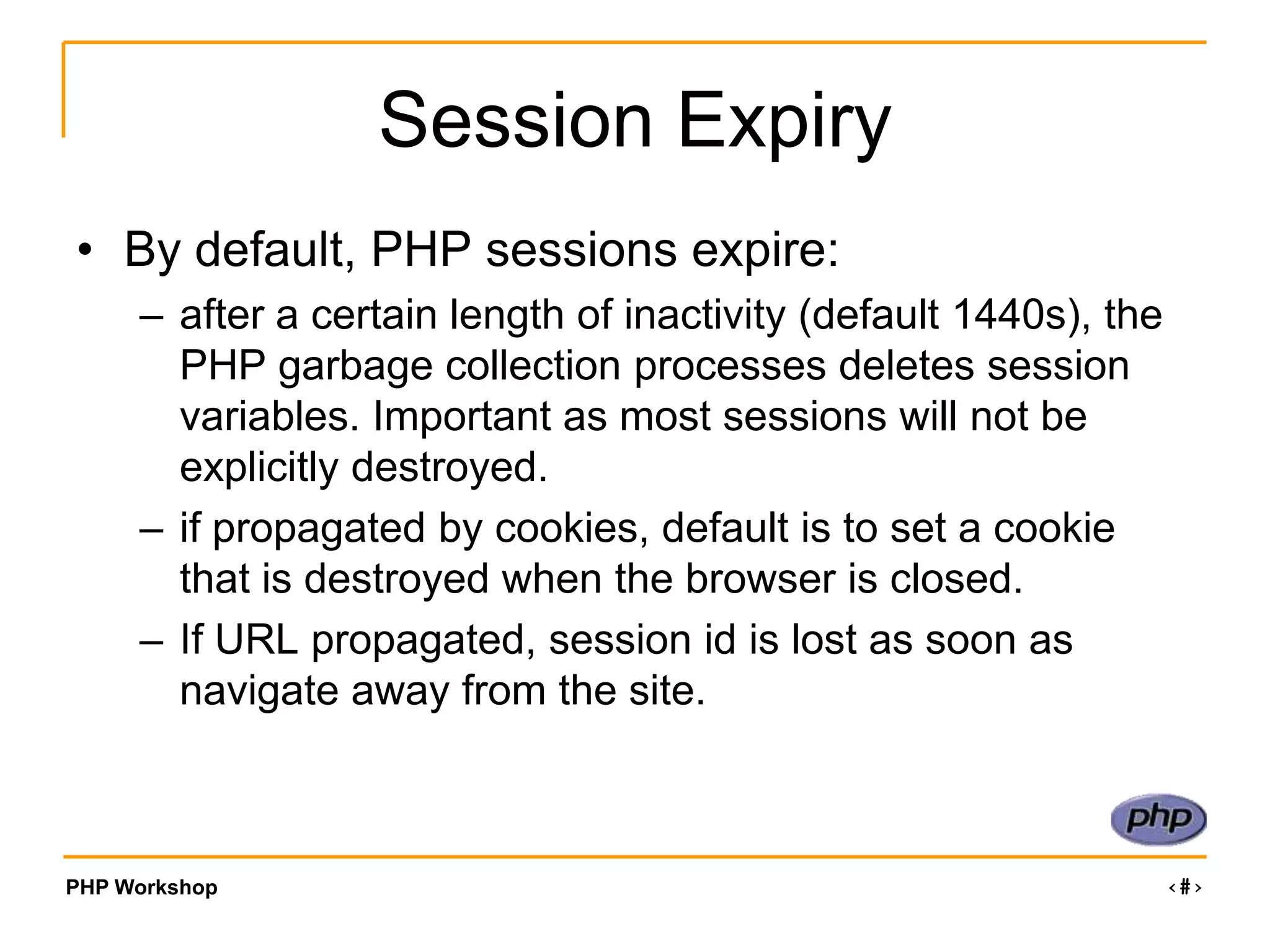 Session Expiry

• By default, PHP sessions expire:
– after a certain length of inactivity (default 1440s), the PHP garbage collection processes deletes session variables. Important as most sessions will not be explicitly destroyed.
– if propagated by cookies, default is to set a cookie that is destroyed when the browser is closed.
– If URL propagated, session id is lost as soon as navigate away from the site.

php

PHP Workshop

‹#›